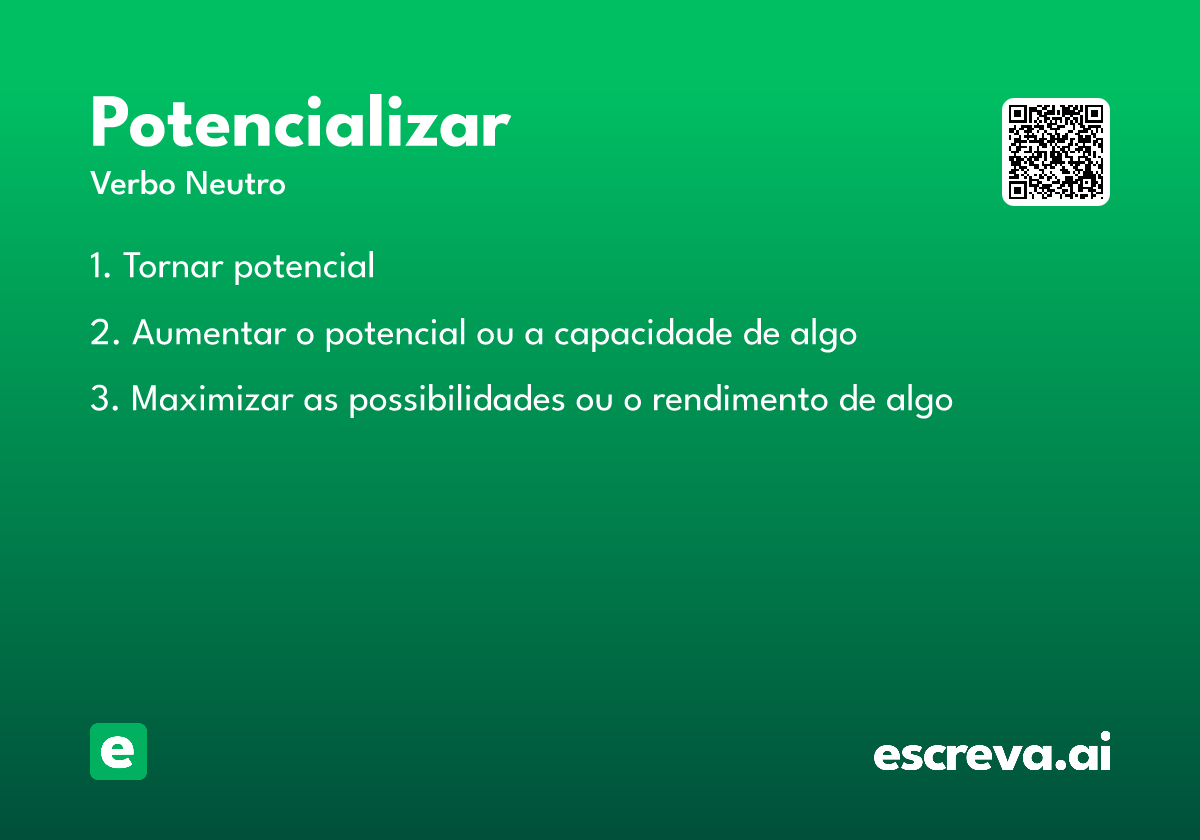 Potencializar
Verbo Neutro

1. Tornar potencial

2. Aumentar o potencial ou a capacidade de algo

3. Maximizar as possibilidades ou o rendimento de algo

e

escreva.ai